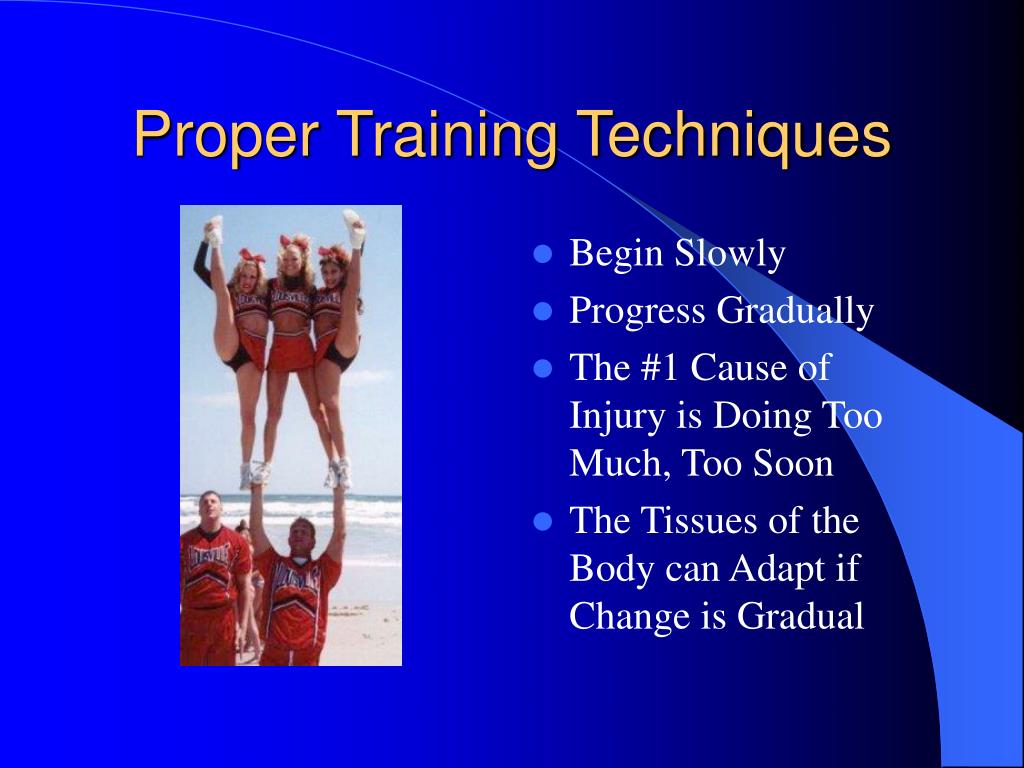 Proper Training Techniques

- Begin Slowly
- Progress Gradually
- The #1 Cause of Injury is Doing Too Much, Too Soon
- The Tissues of the Body can Adapt if Change is Gradual